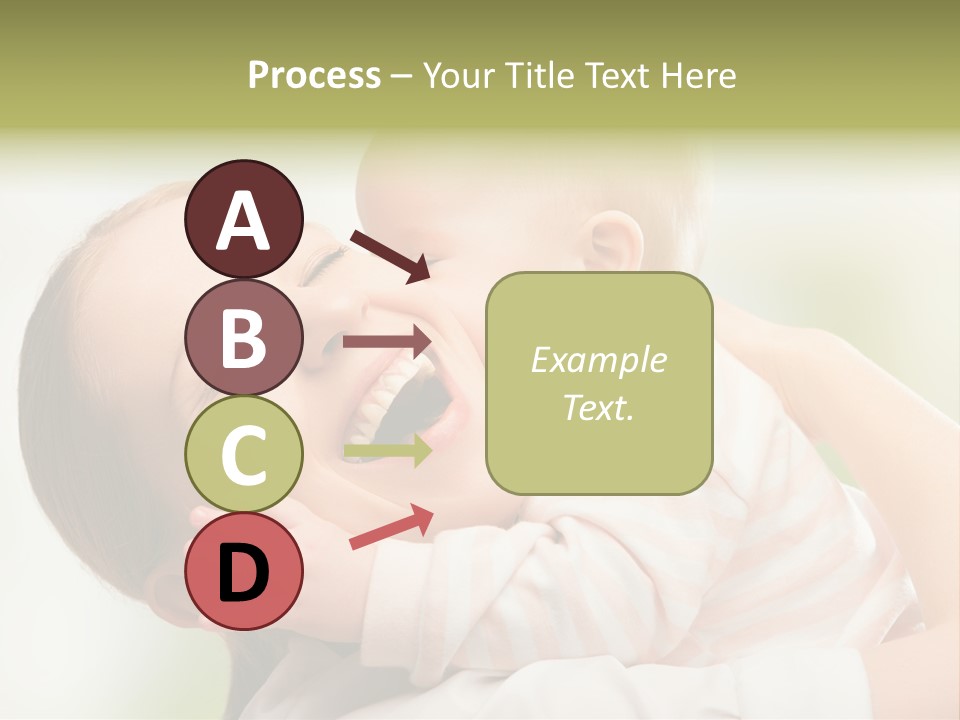 Process – Your Title Text Here

A

B

C

D

Example Text.